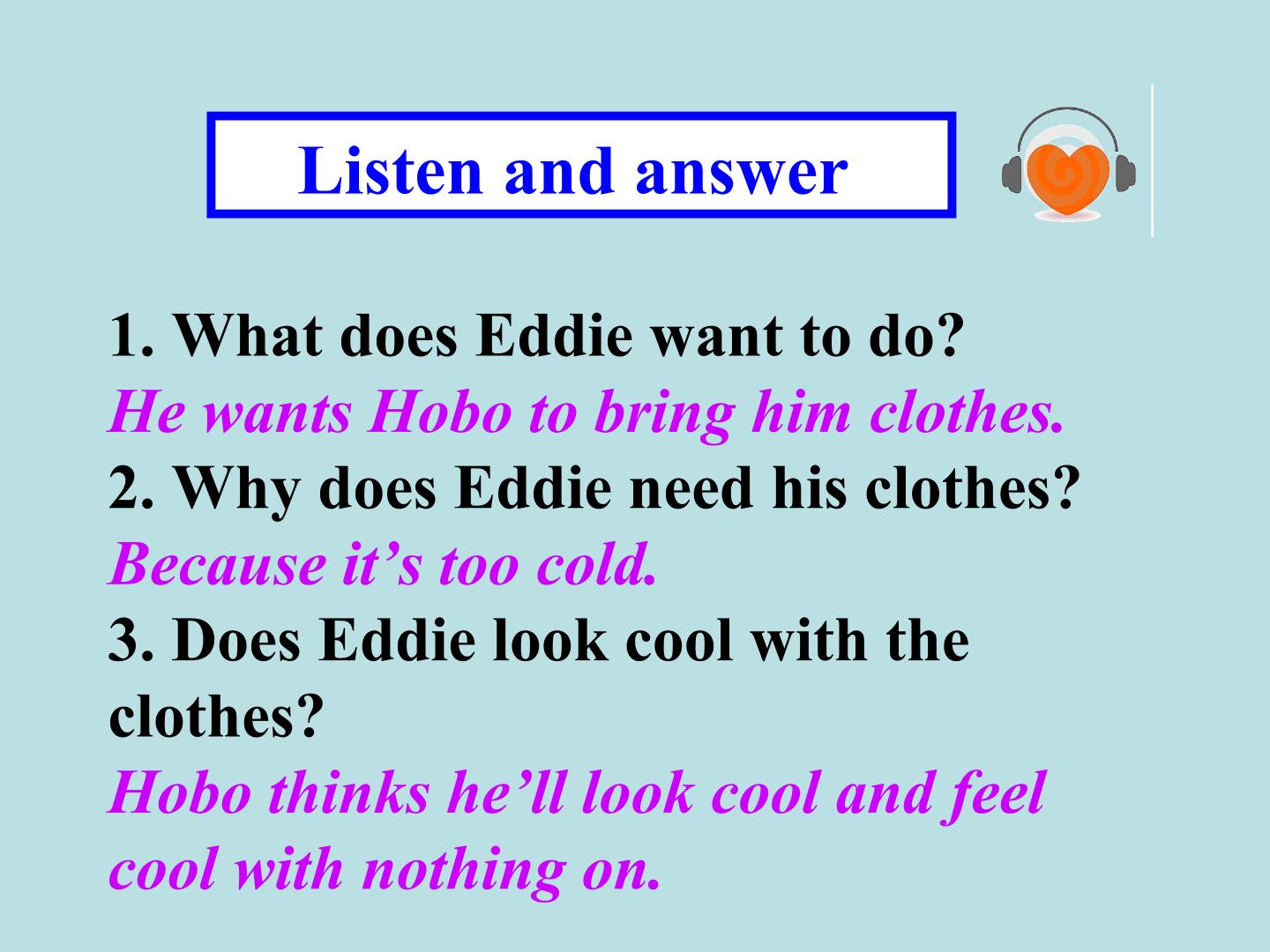 Listen and answer

1. What does Eddie want to do?
He wants Hobo to bring him clothes.
2. Why does Eddie need his clothes?
Because it’s too cold.
3. Does Eddie look cool with the clothes?
Hobo thinks he’ll look cool and feel cool with nothing on.